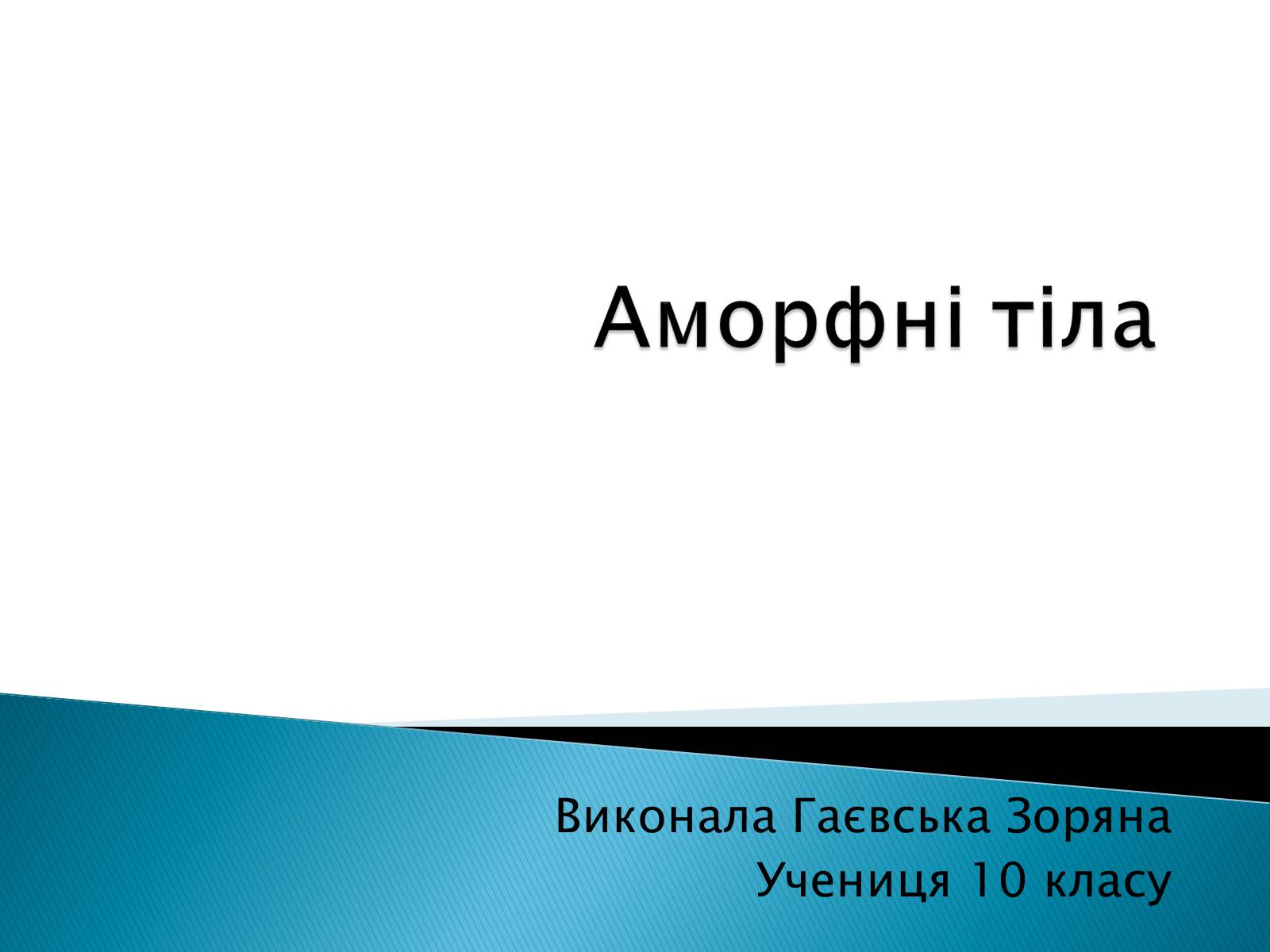 Аморфні тіла

Виконала Гаєвська Зоряна
Учениця 10 класу